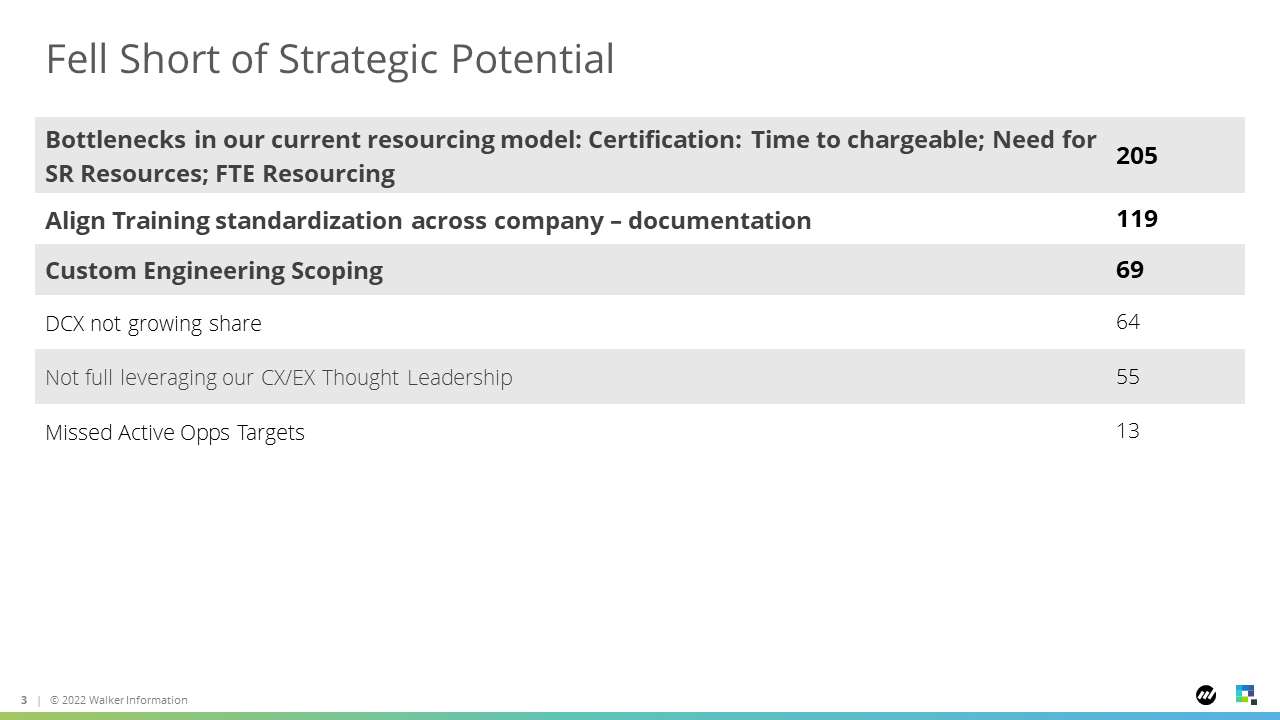 Fell Short of Strategic Potential

| Bottlenecks in our current resourcing model: Certification: Time to chargeable; Need for SR Resources; FTE Resourcing | 205 |
|---|---|
| Align Training standardization across company – documentation | 119 |
| Custom Engineering Scoping | 69 |
| DCX not growing share | 64 |
| Not full leveraging our CX/EX Thought Leadership | 55 |
| Missed Active Opps Targets | 13 |

3 | © 2022 Walker Information